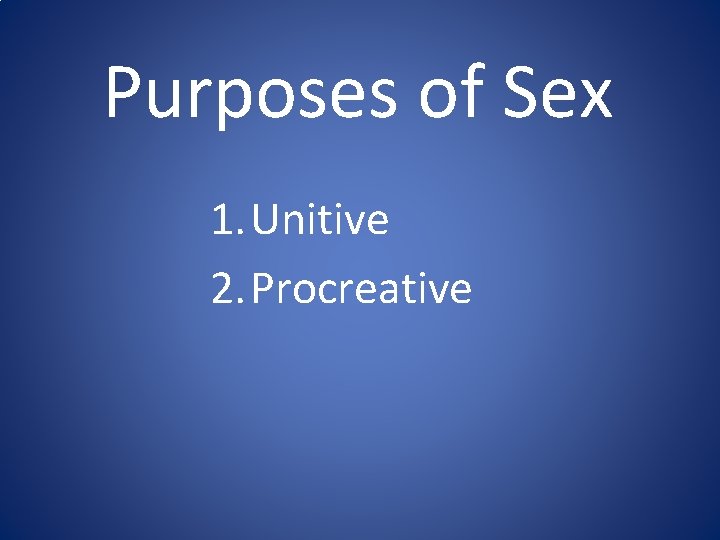 Purposes of Sex

1. Unitive
2. Procreative